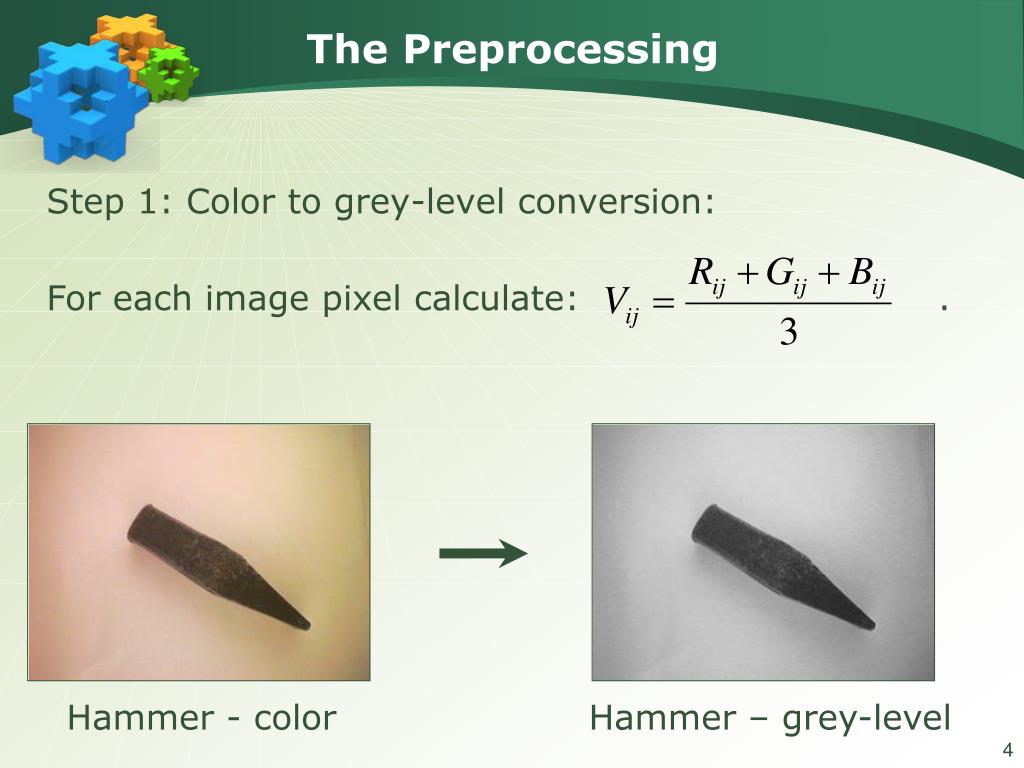 The Preprocessing

Step 1: Color to grey-level conversion:

For each image pixel calculate: $V_{ij} = \frac{R_{ij} + G_{ij} + B_{ij}}{3}$ .

Hammer - color

Hammer – grey-level

4